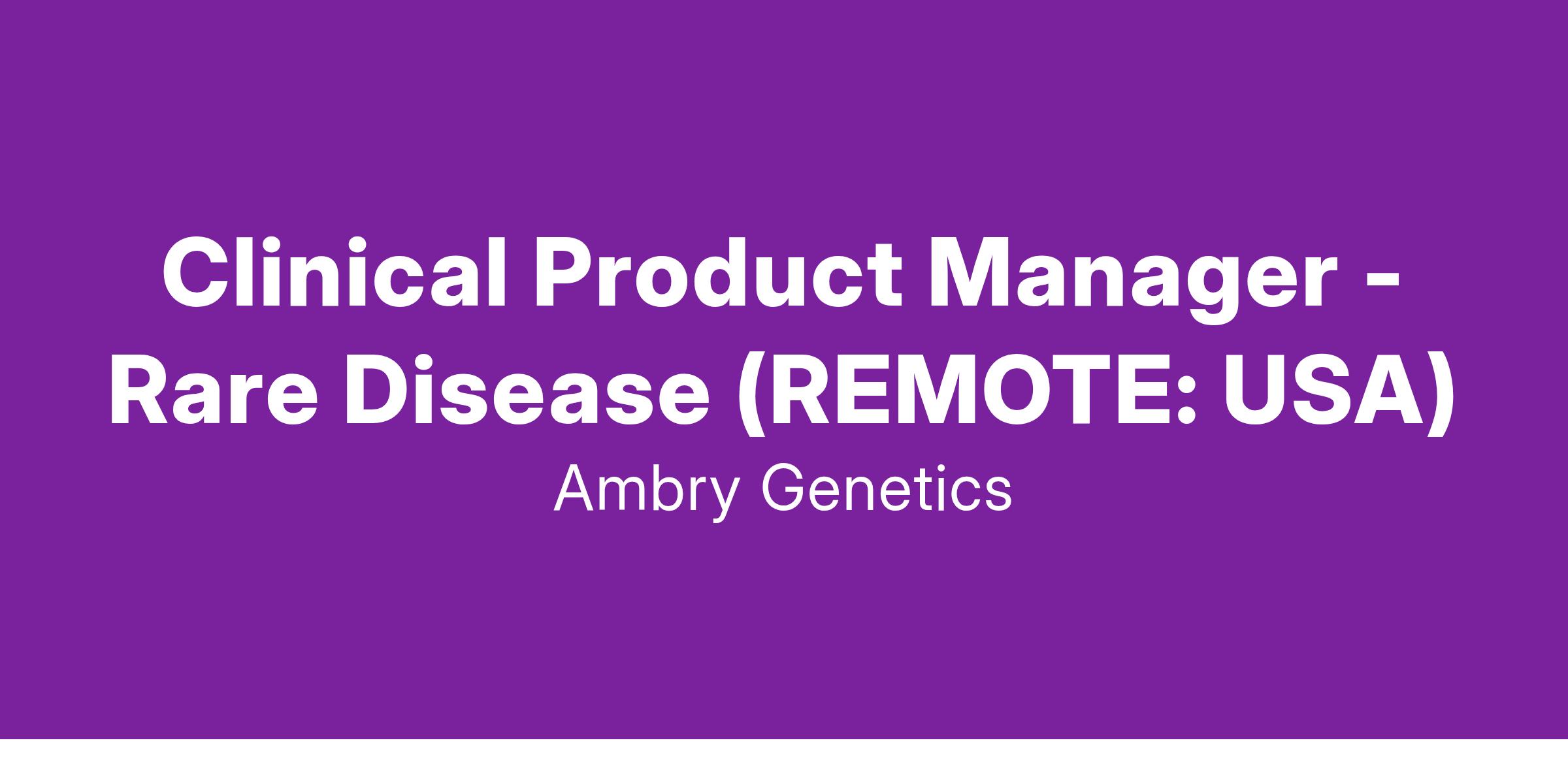 Clinical Product Manager - Rare Disease (REMOTE: USA)

Ambry Genetics